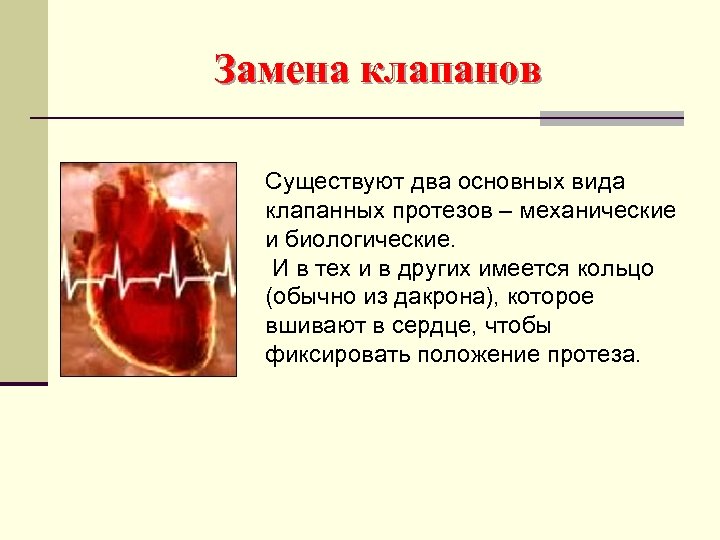 Замена клапанов

Существуют два основных вида клапанных протезов – механические и биологические.
И в тех и в других имеется кольцо (обычно из дакрона), которое вшивают в сердце, чтобы фиксировать положение протеза.